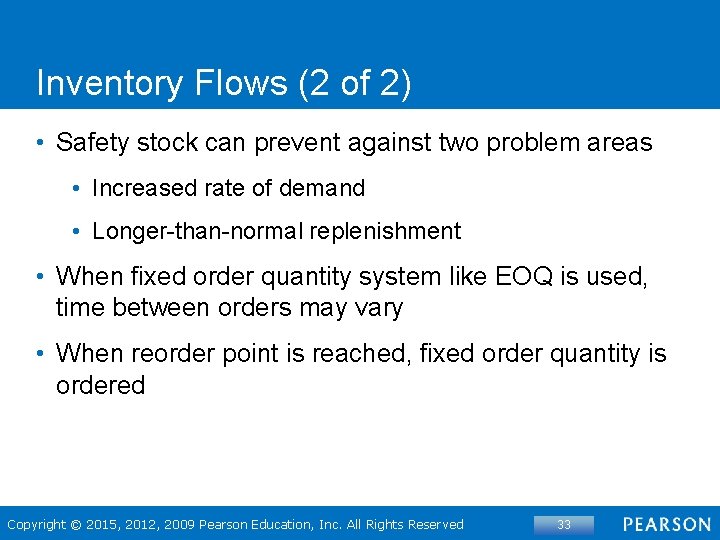 Inventory Flows (2 of 2)

• Safety stock can prevent against two problem areas

• Increased rate of demand

• Longer-than-normal replenishment

• When fixed order quantity system like EOQ is used, time between orders may vary

• When reorder point is reached, fixed order quantity is ordered

Copyright © 2015, 2012, 2009 Pearson Education, Inc. All Rights Reserved

33

PEARSON